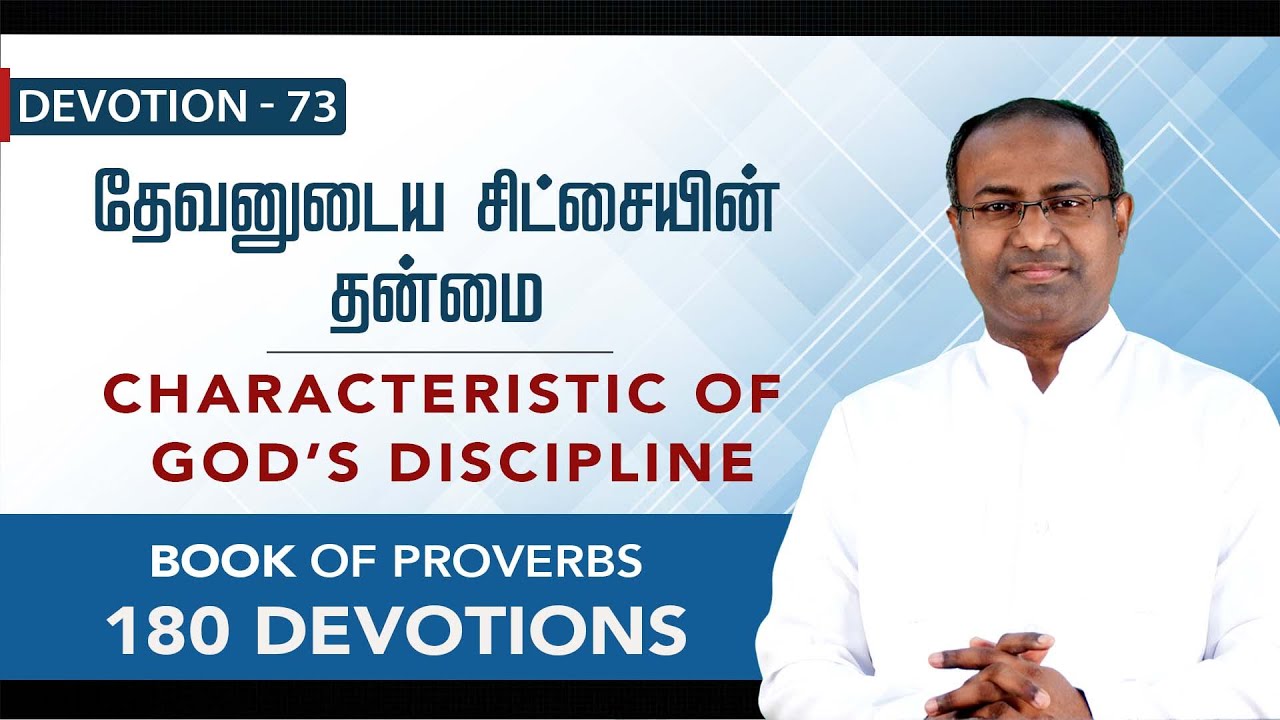 DEVOTION - 73

தேவனுடைய சிட்சையின் தன்மை

CHARACTERISTIC OF GOD'S DISCIPLINE

BOOK OF PROVERBS
180 DEVOTIONS